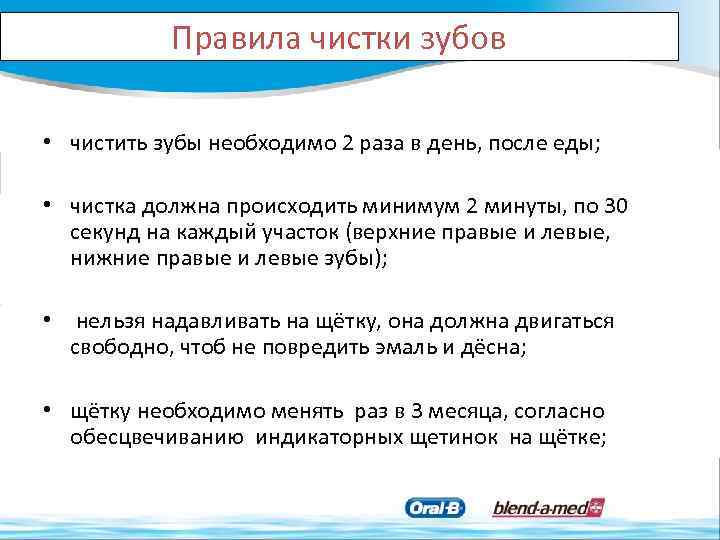 Правила чистки зубов

• чистить зубы необходимо 2 раза в день, после еды;

• чистка должна происходить минимум 2 минуты, по 30 секунд на каждый участок (верхние правые и левые, нижние правые и левые зубы);

• нельзя надавливать на щётку, она должна двигаться свободно, чтоб не повредить эмаль и дёсна;

• щётку необходимо менять раз в 3 месяца, согласно обесцвечиванию индикаторных щетинок на щётке;

Oral-B

blend-a-med